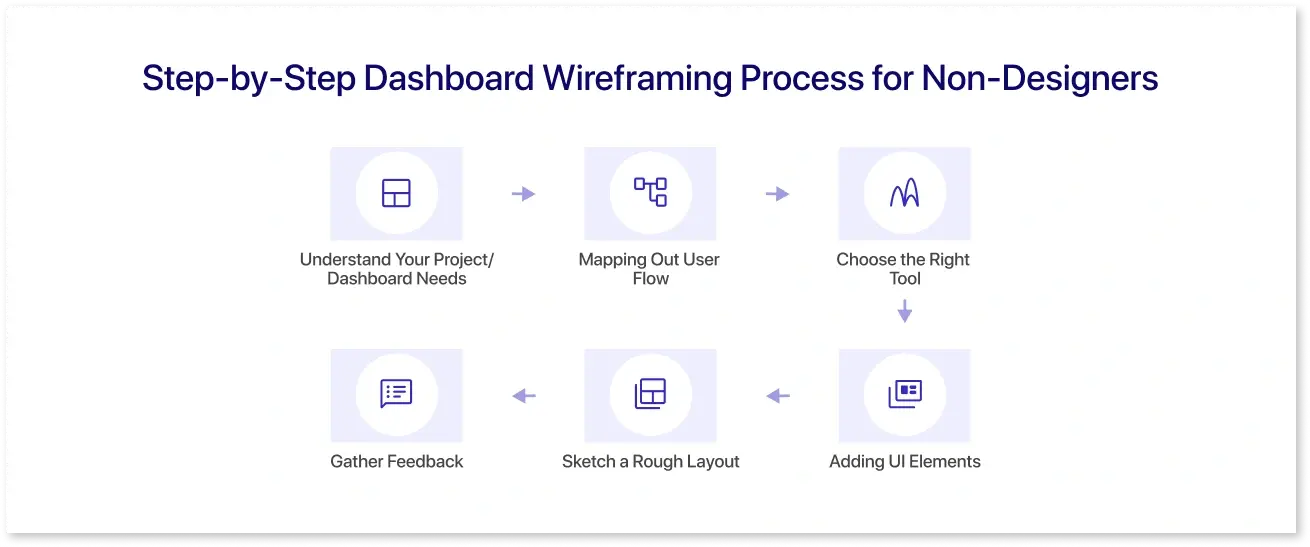 Step-by-Step Dashboard Wireframing Process for Non-Designers

Understand Your Project/ Dashboard Needs

Mapping Out User Flow

Choose the Right Tool

Adding UI Elements

Sketch a Rough Layout

Gather Feedback